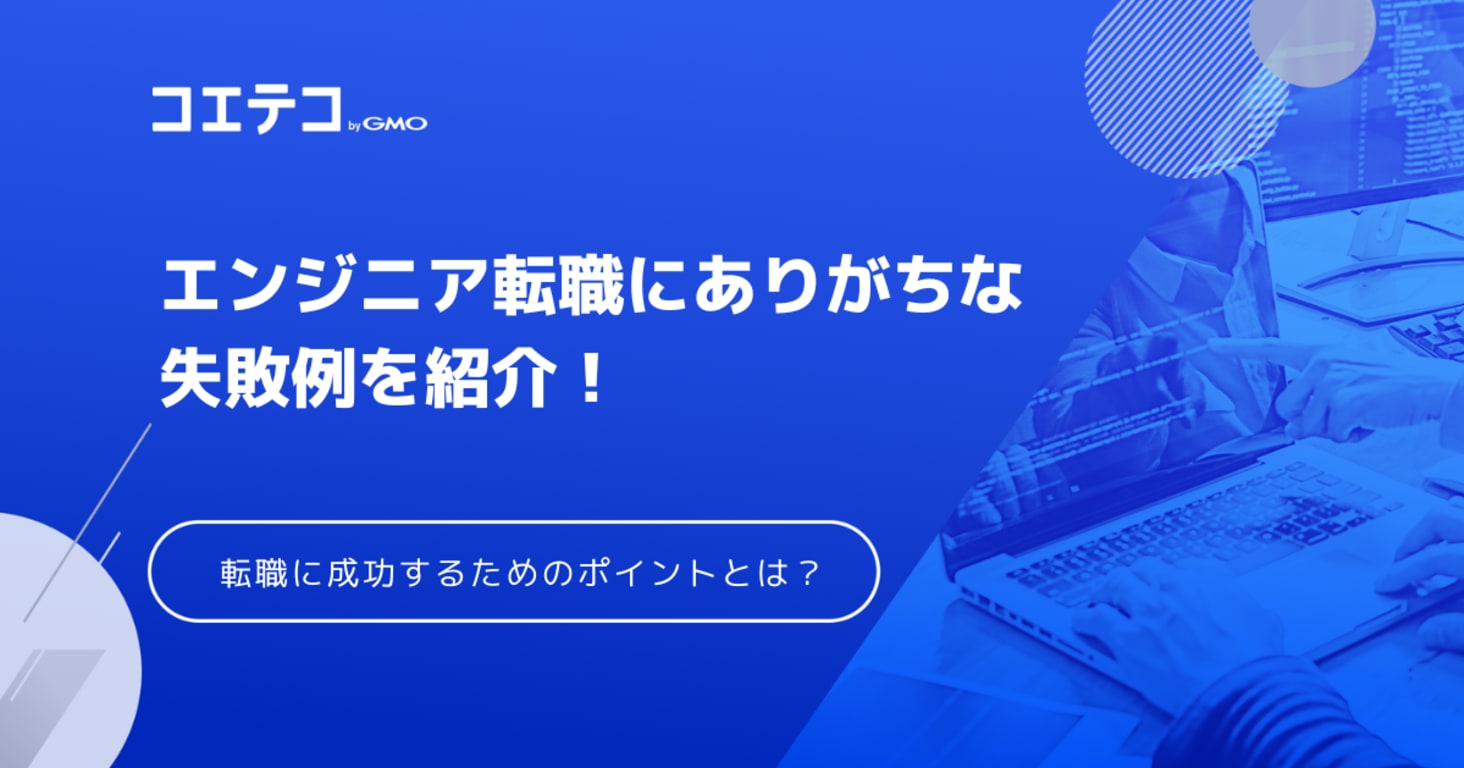 コエテコ by GMO

エンジニア転職にありがちな失敗例を紹介！

転職に成功するためのポイントとは？